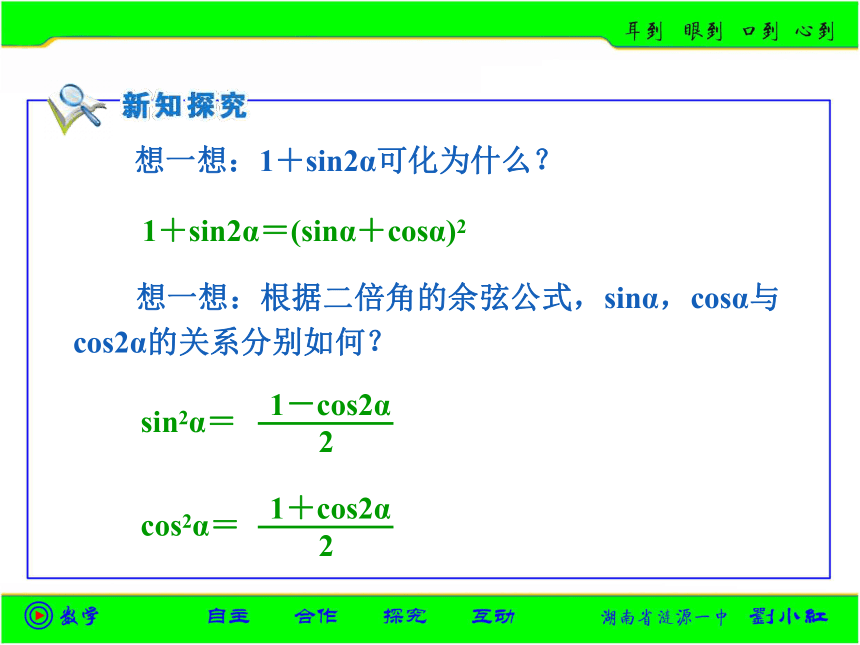 耳到 眼到 口到 心到

新知探究

想一想：$1+\sin 2\alpha$可化为什么？

$1+\sin 2\alpha=(\sin\alpha+\cos\alpha)^2$

想一想：根据二倍角的余弦公式，$\sin\alpha$，$\cos\alpha$与$\cos 2\alpha$的关系分别如何？

$\sin^2\alpha=\frac{1-\cos 2\alpha}{2}$

$\cos^2\alpha=\frac{1+\cos 2\alpha}{2}$

数学 自主 合作 探究 互动 湖南省涟源一中 刘小红